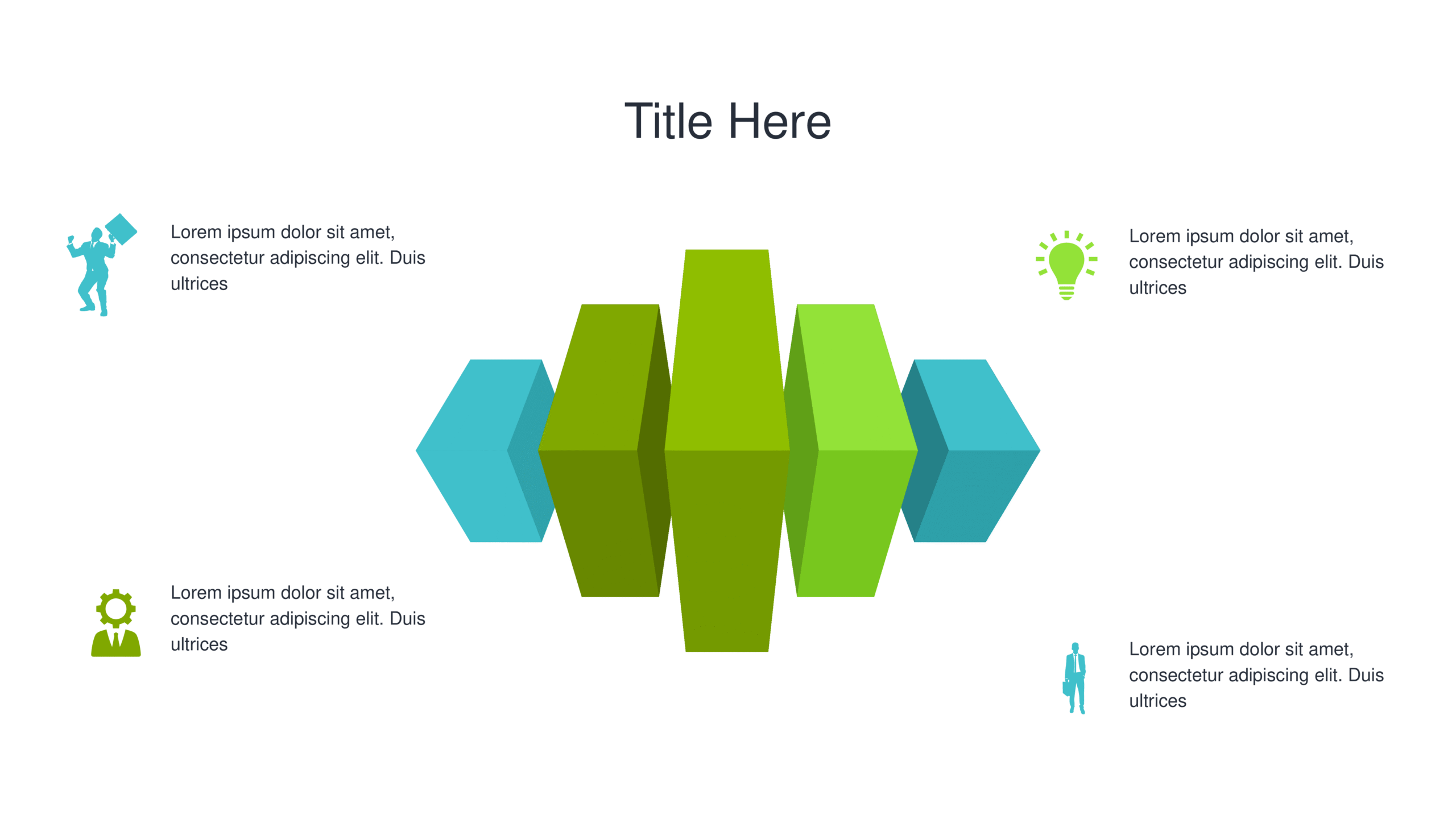 Title Here

Lorem ipsum dolor sit amet, consectetur adipiscing elit. Duis ultrices

Lorem ipsum dolor sit amet, consectetur adipiscing elit. Duis ultrices

Lorem ipsum dolor sit amet, consectetur adipiscing elit. Duis ultrices

Lorem ipsum dolor sit amet, consectetur adipiscing elit. Duis ultrices